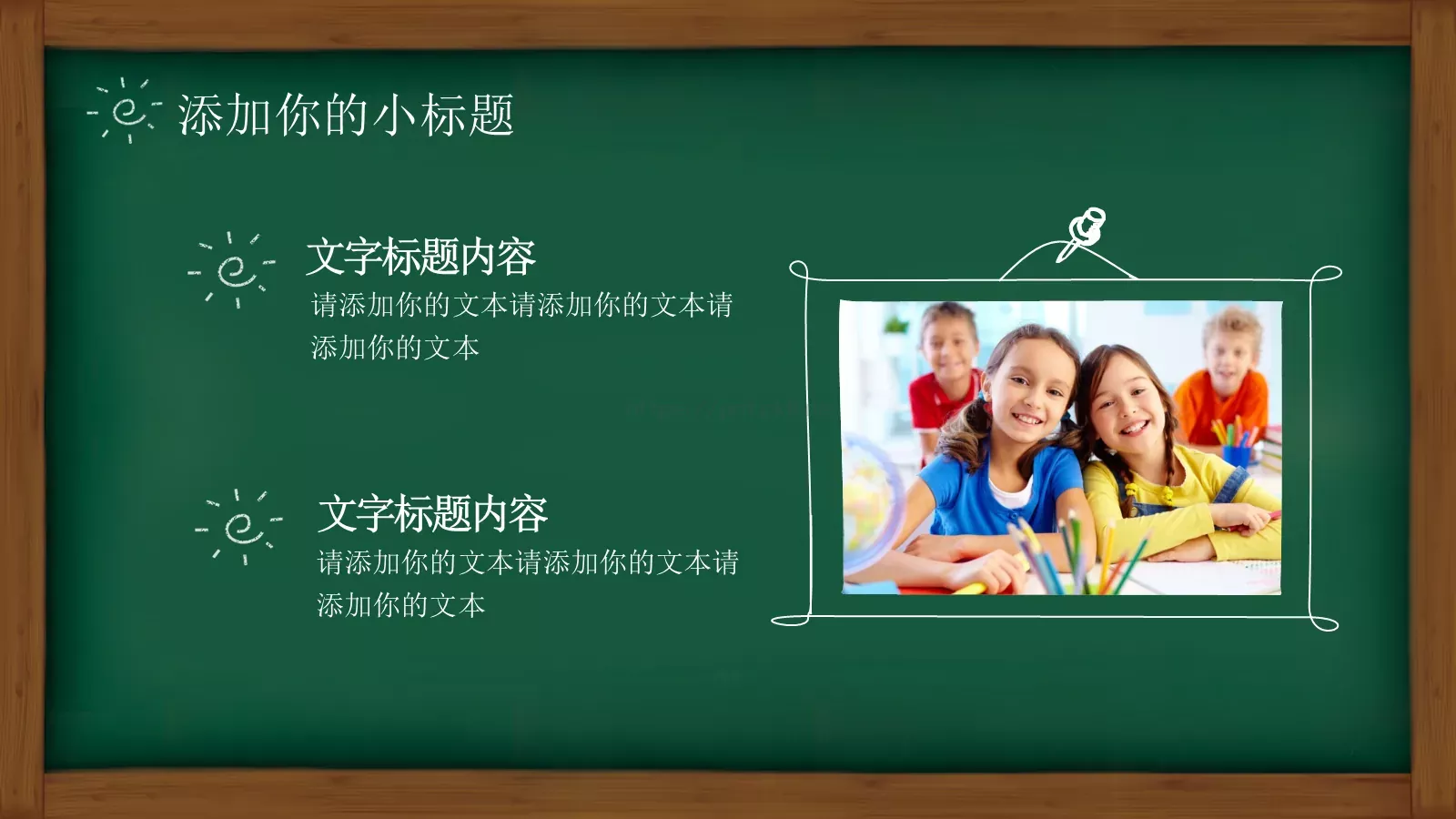 添加你的小标题

文字标题内容
请添加你的文本请添加你的文本请添加你的文本

文字标题内容
请添加你的文本请添加你的文本请添加你的文本